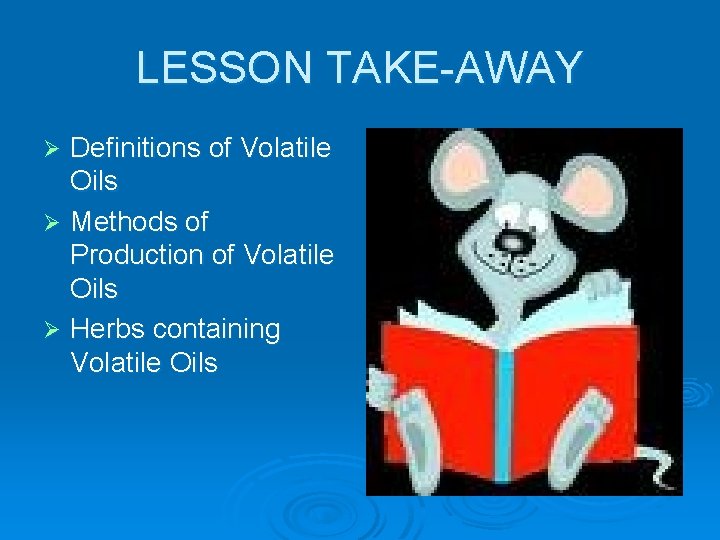 LESSON TAKE-AWAY

➢ Definitions of Volatile Oils

➢ Methods of Production of Volatile Oils

➢ Herbs containing Volatile Oils